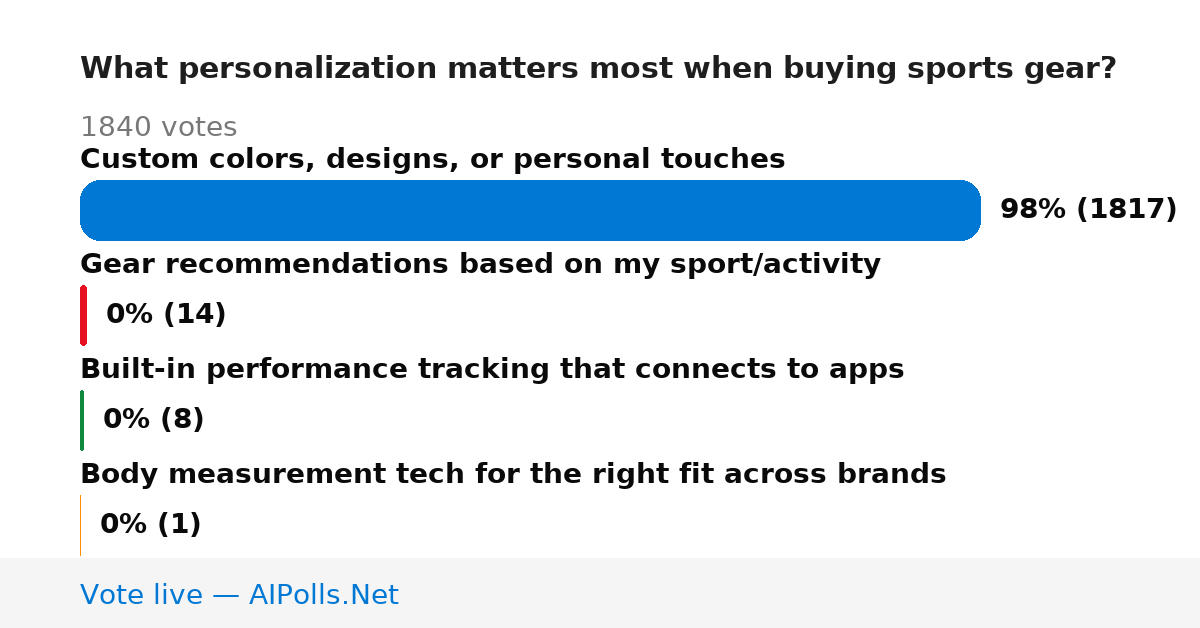 What personalization matters most when buying sports gear?

1840 votes

Custom colors, designs, or personal touches

98% (1817)

Gear recommendations based on my sport/activity

0% (14)

Built-in performance tracking that connects to apps

0% (8)

Body measurement tech for the right fit across brands

0% (1)

Vote live — AIPolls.Net